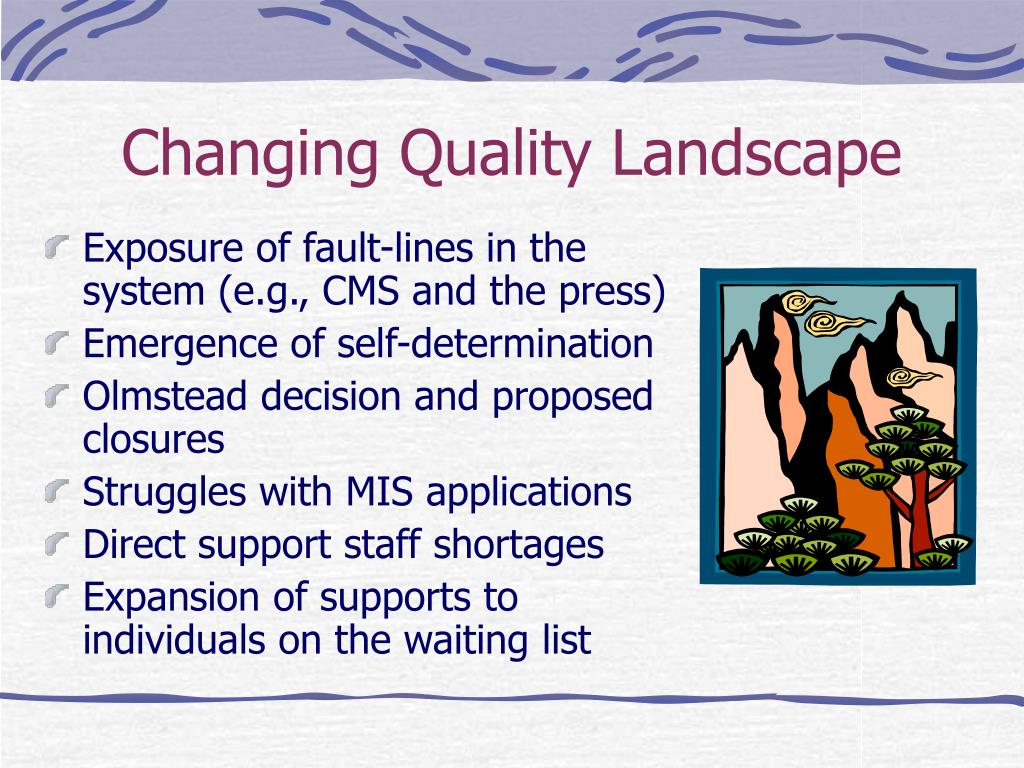 Changing Quality Landscape

Exposure of fault-lines in the system (e.g., CMS and the press)

Emergence of self-determination

Olmstead decision and proposed closures

Struggles with MIS applications

Direct support staff shortages

Expansion of supports to individuals on the waiting list